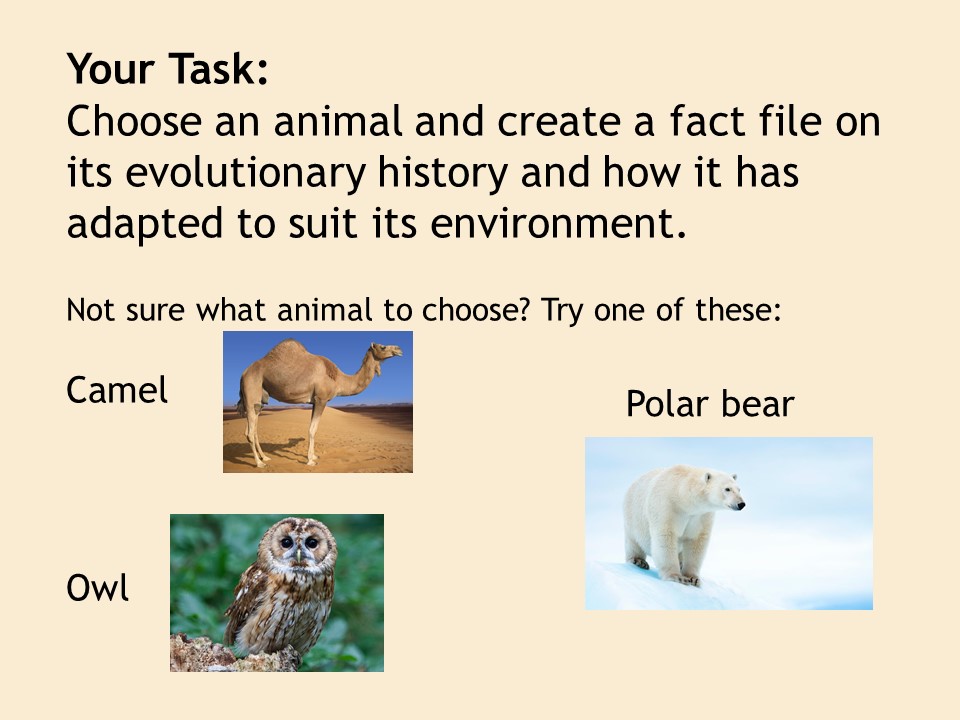 Your Task:
Choose an animal and create a fact file on its evolutionary history and how it has adapted to suit its environment.

Not sure what animal to choose? Try one of these:

Camel

Polar bear

Owl